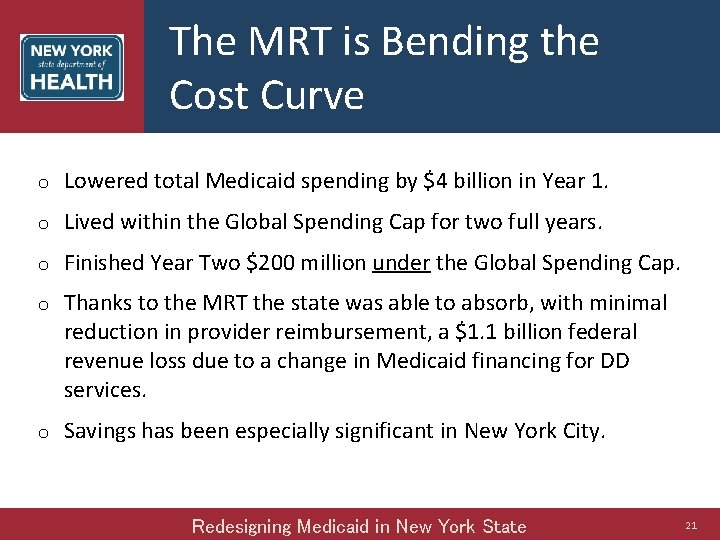 NEW YORK
state department of
HEALTH

The MRT is Bending the Cost Curve

o Lowered total Medicaid spending by \$4 billion in Year 1.

o Lived within the Global Spending Cap for two full years.

o Finished Year Two \$200 million under the Global Spending Cap.

o Thanks to the MRT the state was able to absorb, with minimal reduction in provider reimbursement, a \$1.1 billion federal revenue loss due to a change in Medicaid financing for DD services.

o Savings has been especially significant in New York City.

Redesigning Medicaid in New York State

21